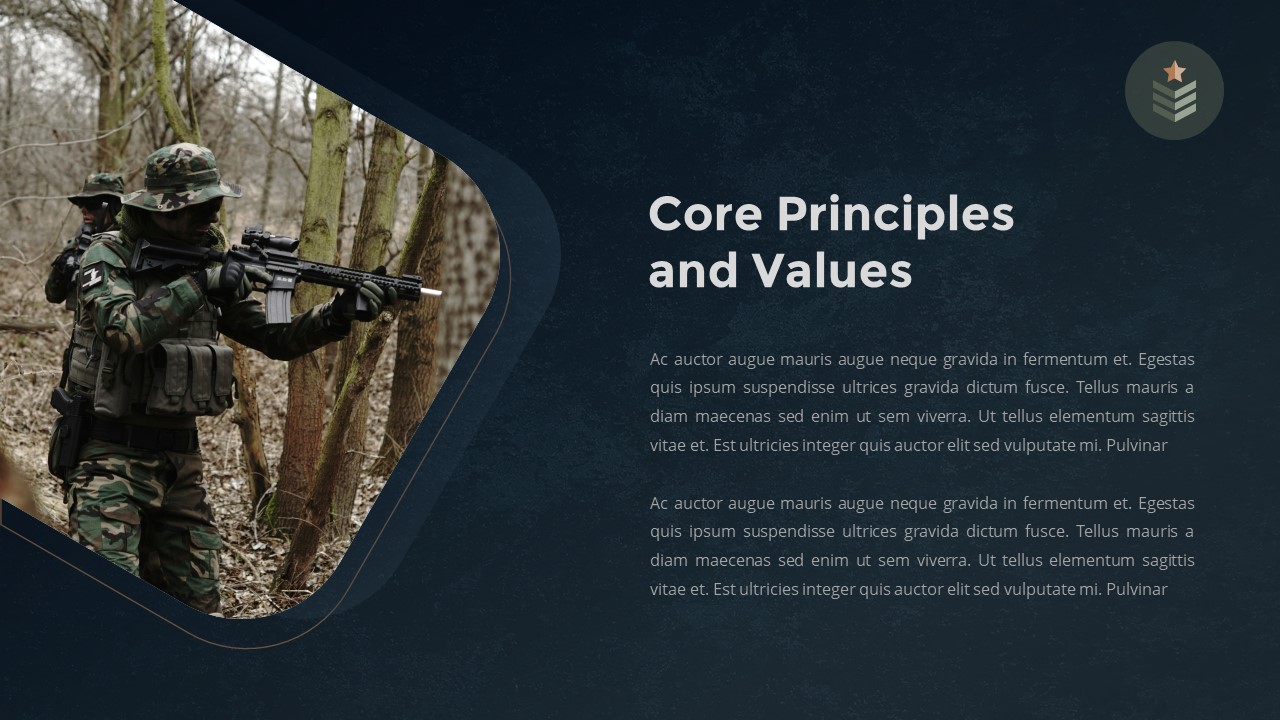 Core Principles and Values

Ac auctor augue mauris augue neque gravida in fermentum et. Egestas quis ipsum suspendisse ultrices gravida dictum fusce. Tellus mauris a diam maecenas sed enim ut sem viverra. Ut tellus elementum sagittis vitae et. Est ultricies integer quis auctor elit sed vulputate mi. Pulvinar

Ac auctor augue mauris augue neque gravida in fermentum et. Egestas quis ipsum suspendisse ultrices gravida dictum fusce. Tellus mauris a diam maecenas sed enim ut sem viverra. Ut tellus elementum sagittis vitae et. Est ultricies integer quis auctor elit sed vulputate mi. Pulvinar